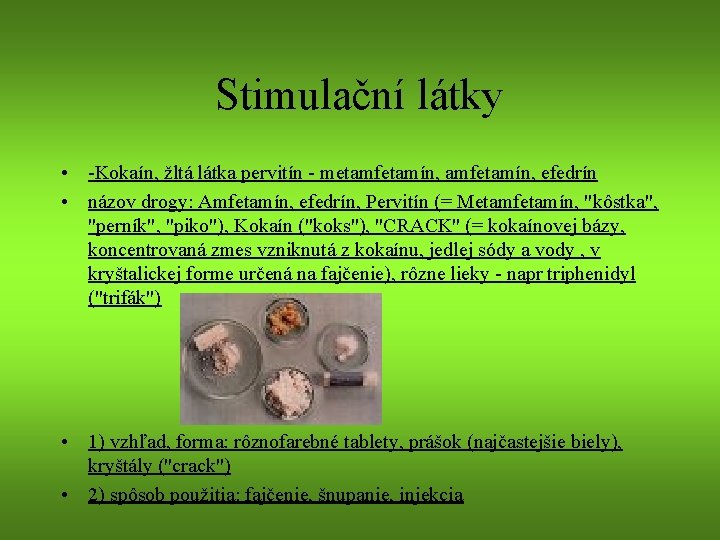 Stimulační látky

• -Kokaín, žltá látka pervitín - metamfetamín, amfetamín, efedrín
• názov drogy: Amfetamín, efedrín, Pervitín (= Metamfetamín, "kôstka", "perník", "piko"), Kokaín ("koks"), "CRACK" (= kokaínovej bázy, koncentrovaná zmes vzniknutá z kokaínu, jedlej sódy a vody , v kryštalickej forme určená na fajčenie), rôzne lieky - napr triphenidyl ("trifák")
• 1) vzhľad, forma: rôznofarebné tablety, prášok (najčastejšie biely), kryštály ("crack")
• 2) spôsob použitia: fajčenie, šnupanie, injekcia